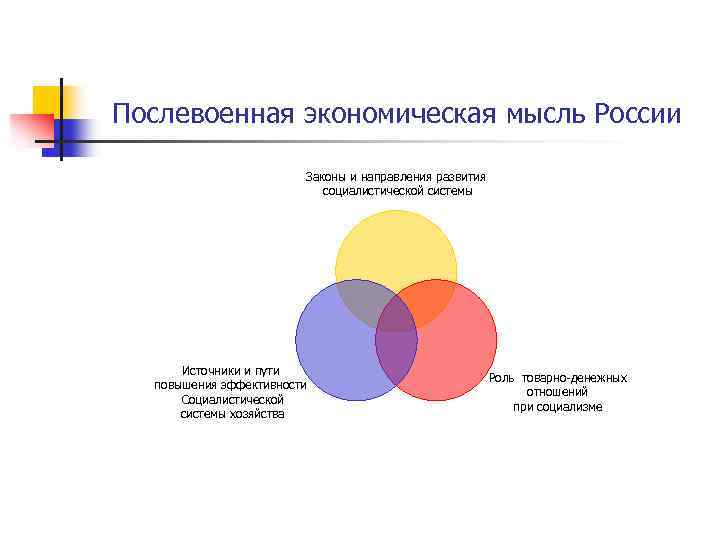 Послевоенная экономическая мысль России

Законы и направления развития социалистической системы

Источники и пути повышения эффективности Социалистической системы хозяйства

Роль товарно-денежных отношений при социализме